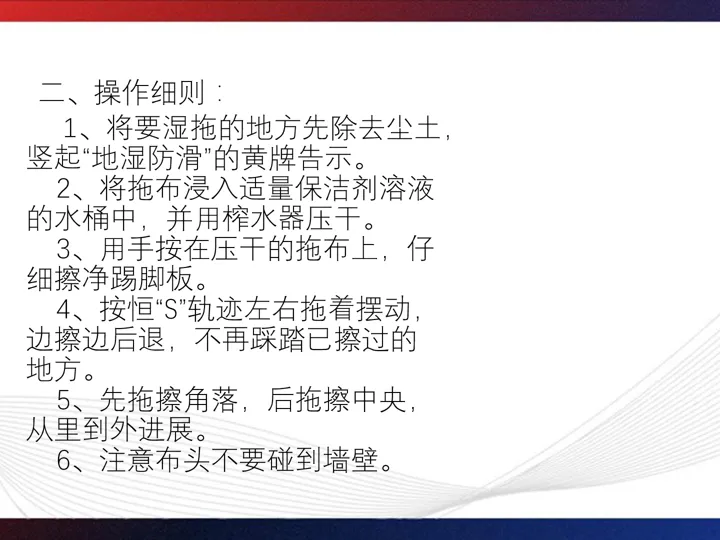 二、操作细则：

1、将要湿拖的地方先除去尘土，竖起“地湿防滑”的黄牌告示。

2、将拖布浸入适量保洁剂溶液的水桶中，并用榨水器压干。

3、用手按在压干的拖布上，仔细擦净踢脚板。

4、按恒“S”轨迹左右拖着摆动，边擦边后退，不再踩踏已擦过的地方。

5、先拖擦角落，后拖擦中央，从里到外进展。

6、注意布头不要碰到墙壁。